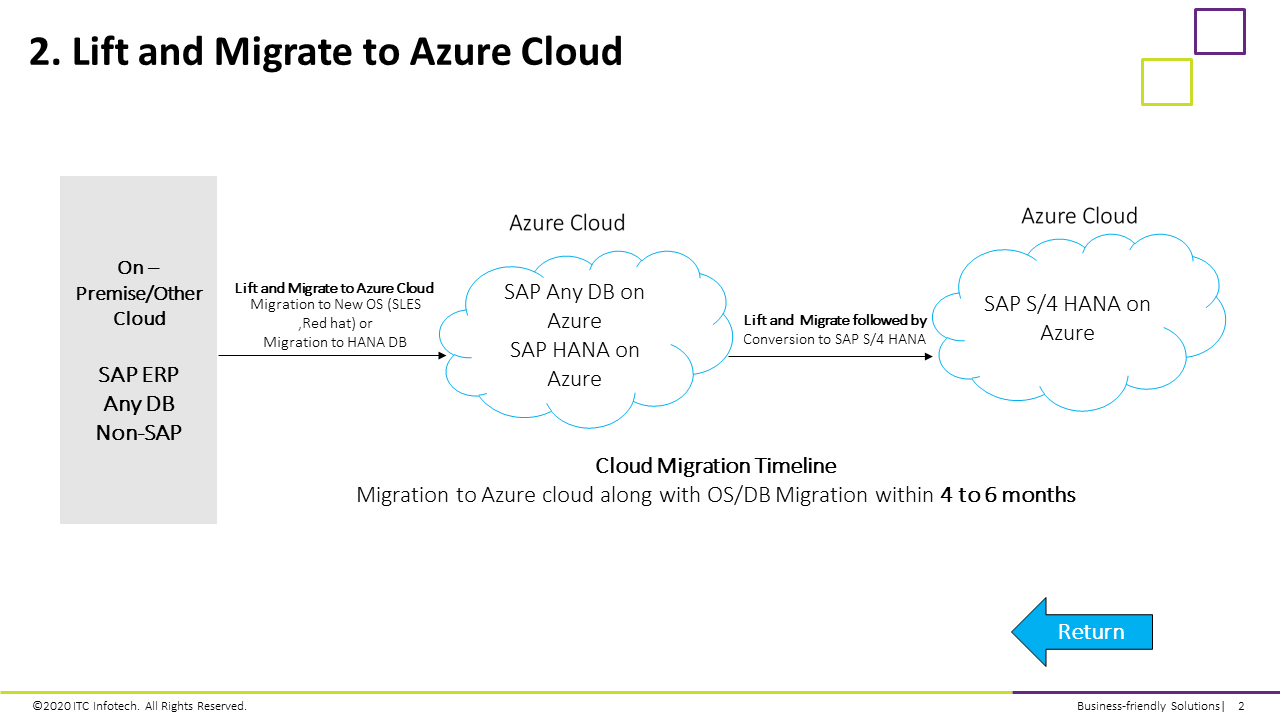 2. Lift and Migrate to Azure Cloud

On – Premise/Other Cloud

SAP ERP
Any DB
Non-SAP

Lift and Migrate to Azure Cloud
Migration to New OS (SLES ,Red hat) or
Migration to HANA DB

Azure Cloud

SAP Any DB on Azure
SAP HANA on Azure

Lift and Migrate followed by
Conversion to SAP S/4 HANA

Azure Cloud

SAP S/4 HANA on Azure

Cloud Migration Timeline
Migration to Azure cloud along with OS/DB Migration within 4 to 6 months

Return

©2020 ITC Infotech. All Rights Reserved.

Business-friendly Solutions| 2